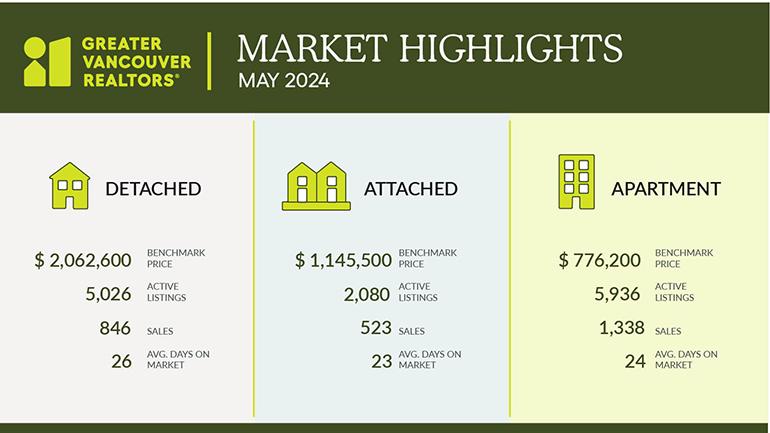 GREATER VANCOUVER REALTORS®

MARKET HIGHLIGHTS
MAY 2024

DETACHED

$ 2,062,600 BENCHMARK PRICE
5,026 ACTIVE LISTINGS
846 SALES
26 AVG. DAYS ON MARKET

ATTACHED

$ 1,145,500 BENCHMARK PRICE
2,080 ACTIVE LISTINGS
523 SALES
23 AVG. DAYS ON MARKET

APARTMENT

$ 776,200 BENCHMARK PRICE
5,936 ACTIVE LISTINGS
1,338 SALES
24 AVG. DAYS ON MARKET